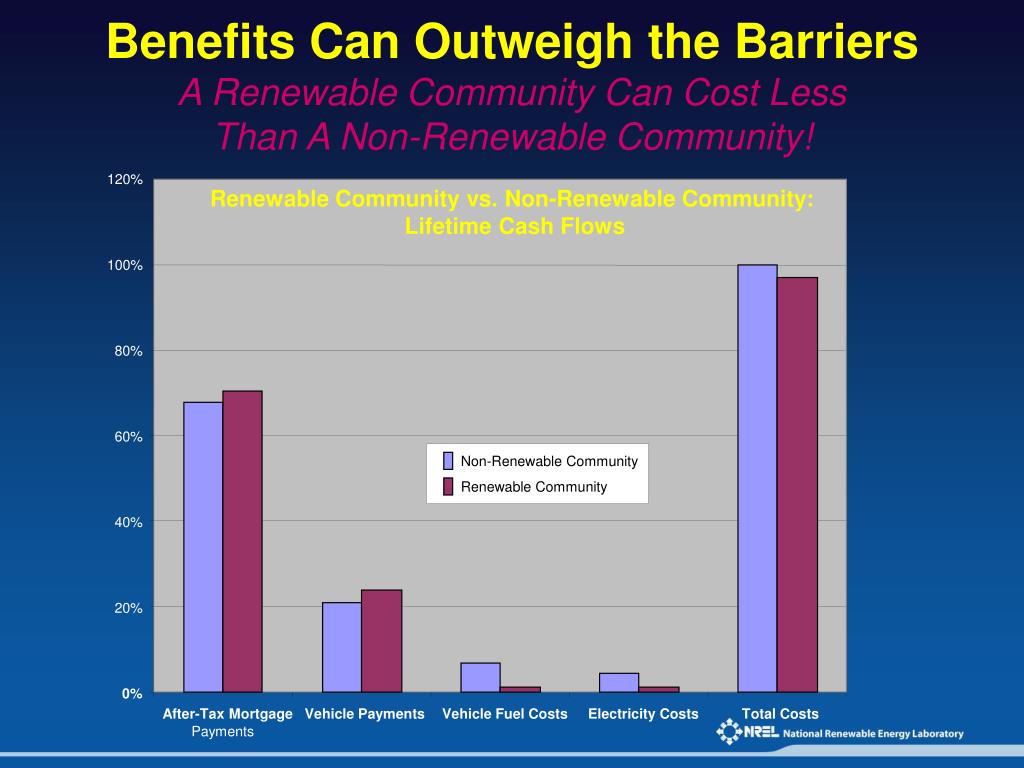 Benefits Can Outweigh the Barriers
A Renewable Community Can Cost Less Than A Non-Renewable Community!

Renewable Community vs. Non-Renewable Community: Lifetime Cash Flows

120%
100%
80%
60%
40%
20%
0%

Non-Renewable Community
Renewable Community

After-Tax Mortgage Payments
Vehicle Payments
Vehicle Fuel Costs
Electricity Costs
Total Costs

NREL National Renewable Energy Laboratory